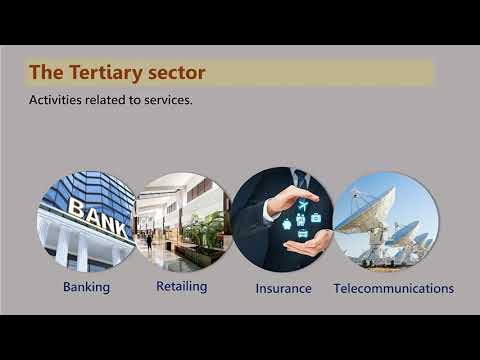 The Tertiary sector

Activities related to services.

BANK

Banking

Retailing

Insurance

Telecommunications